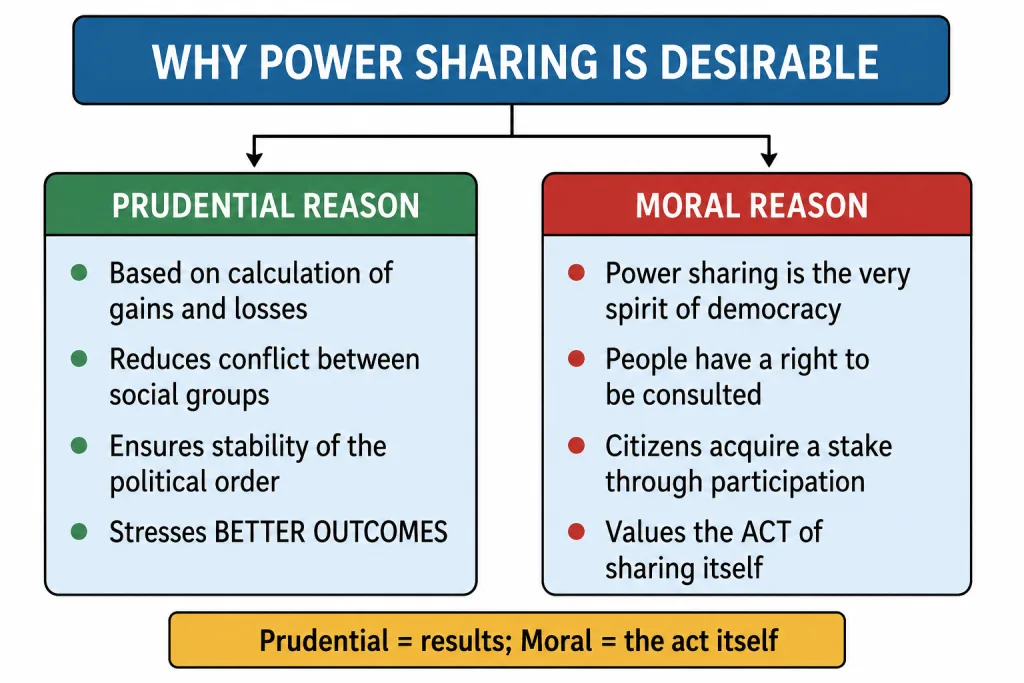 WHY POWER SHARING IS DESIRABLE

PRUDENTIAL REASON

- Based on calculation of gains and losses
- Reduces conflict between social groups
- Ensures stability of the political order
- Stresses BETTER OUTCOMES

MORAL REASON

- Power sharing is the very spirit of democracy
- People have a right to be consulted
- Citizens acquire a stake through participation
- Values the ACT of sharing itself

Prudential = results; Moral = the act itself